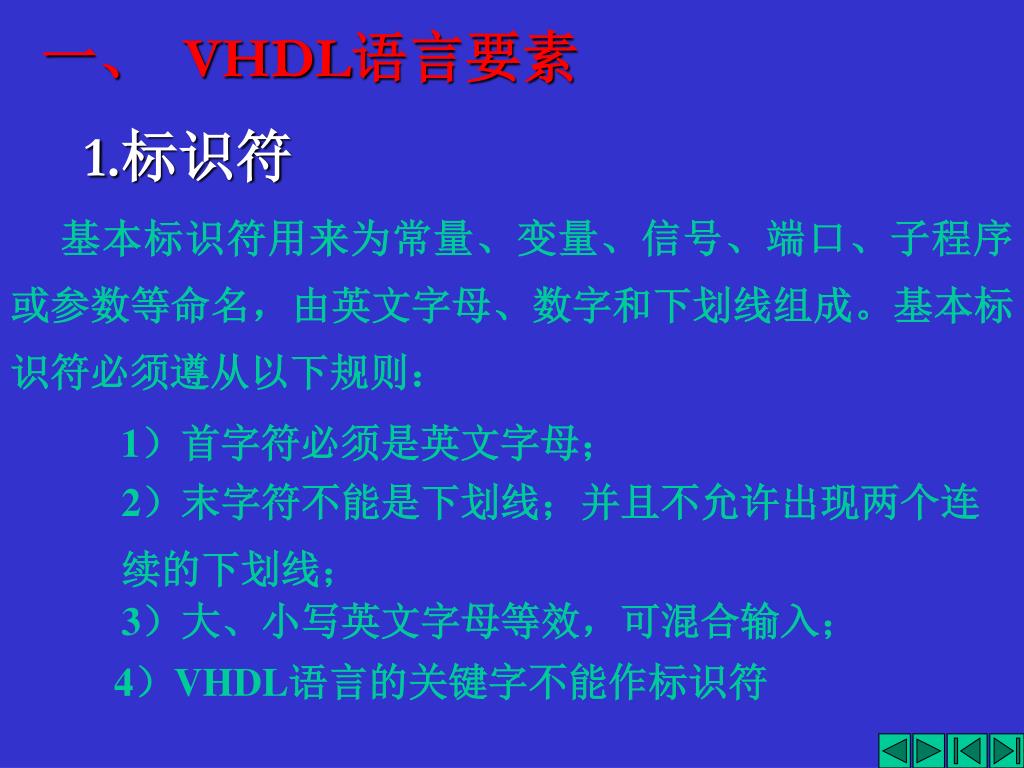 一、 VHDL语言要素

1.标识符

基本标识符用来为常量、变量、信号、端口、子程序或参数等命名，由英文字母、数字和下划线组成。基本标识符必须遵从以下规则：

1）首字符必须是英文字母；

2）末字符不能是下划线；并且不允许出现两个连续的下划线；

3）大、小写英文字母等效，可混合输入；

4）VHDL语言的关键字不能作标识符